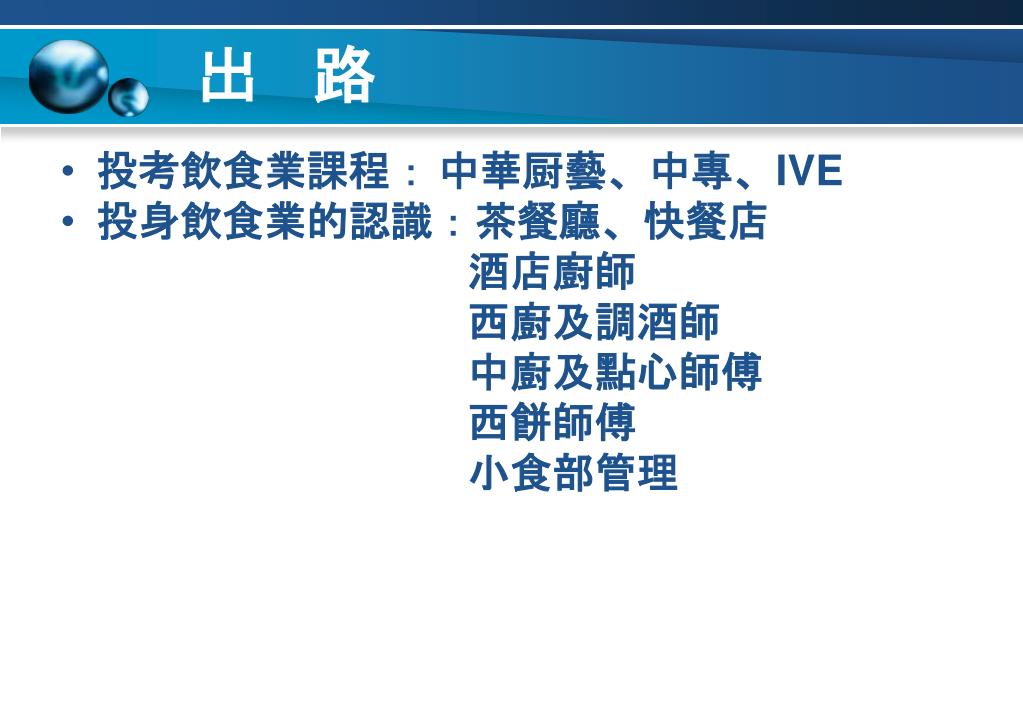 出 路

• 投考飲食業課程： 中華厨藝、中專、IVE
• 投身飲食業的認識：茶餐廳、快餐店
酒店廚師
西廚及調酒師
中廚及點心師傅
西餅師傅
小食部管理